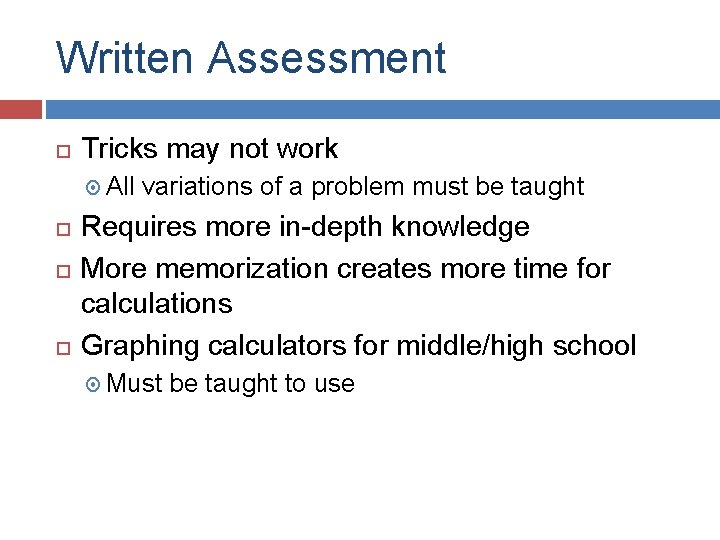 Written Assessment

Tricks may not work

All variations of a problem must be taught

Requires more in-depth knowledge

More memorization creates more time for calculations

Graphing calculators for middle/high school

Must be taught to use